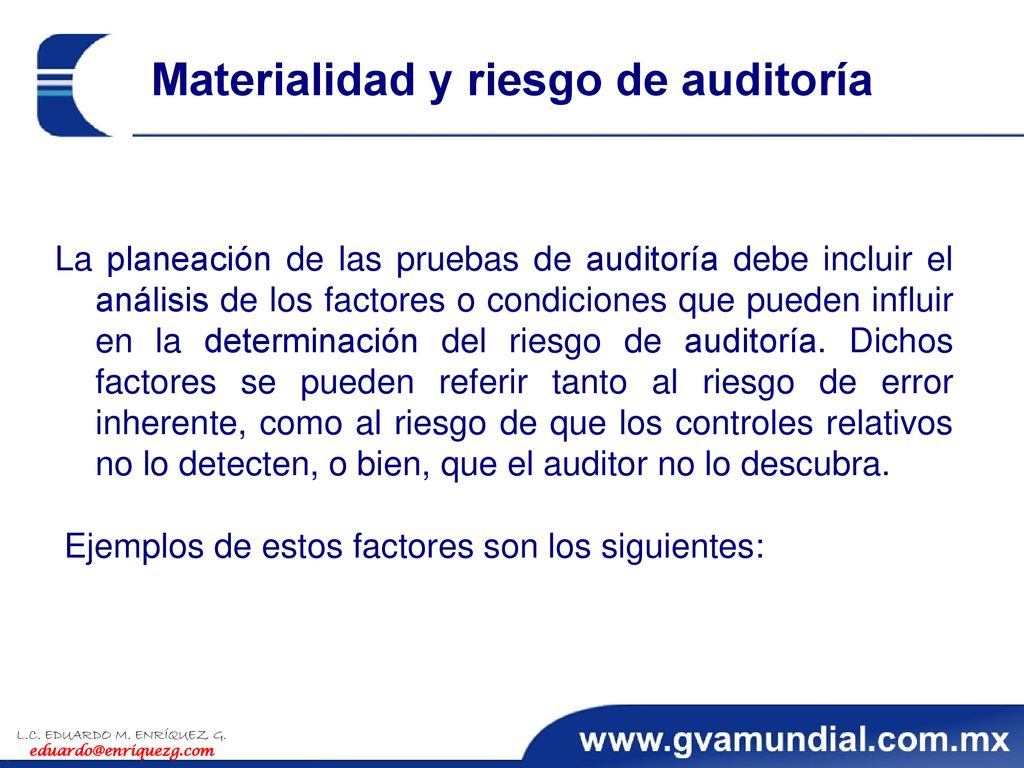 Materialidad y riesgo de auditoría

La planeación de las pruebas de auditoría debe incluir el análisis de los factores o condiciones que pueden influir en la determinación del riesgo de auditoría. Dichos factores se pueden referir tanto al riesgo de error inherente, como al riesgo de que los controles relativos no lo detecten, o bien, que el auditor no lo descubra.

Ejemplos de estos factores son los siguientes:

L.C. EDUARDO M. ENRÍQUEZ G.
eduardo@enriquezg.com

www.gvamundial.com.mx